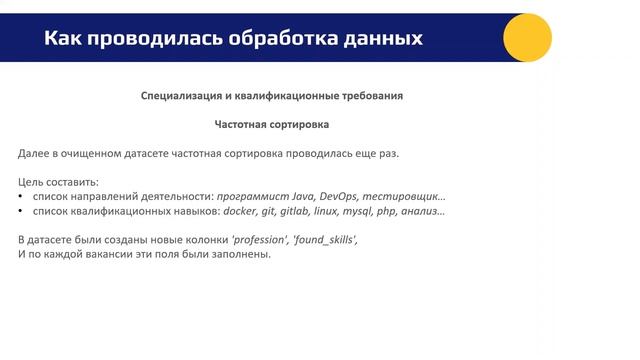 Как проводилась обработка данных

Специализация и квалификационные требования

Частотная сортировка

Далее в очищенном датасете частотная сортировка проводилась еще раз.

Цель составить:
• список направлений деятельности: программист Java, DevOps, тестировщик…
• список квалификационных навыков: docker, git, gitlab, linux, mysql, php, анализ…

В датасете были созданы новые колонки 'profession', 'found_skills',
И по каждой вакансии эти поля были заполнены.